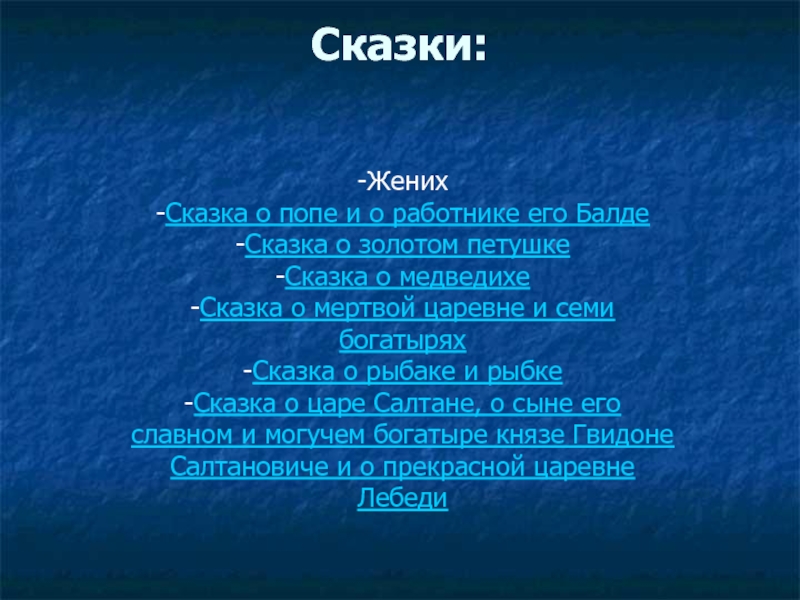 Сказки:

-Жених
-Сказка о попе и о работнике его Балде
-Сказка о золотом петушке
-Сказка о медведихе
-Сказка о мертвой царевне и семи богатырях
-Сказка о рыбаке и рыбке
-Сказка о царе Салтане, о сыне его славном и могучем богатыре князе Гвидоне Салтановиче и о прекрасной царевне Лебеди